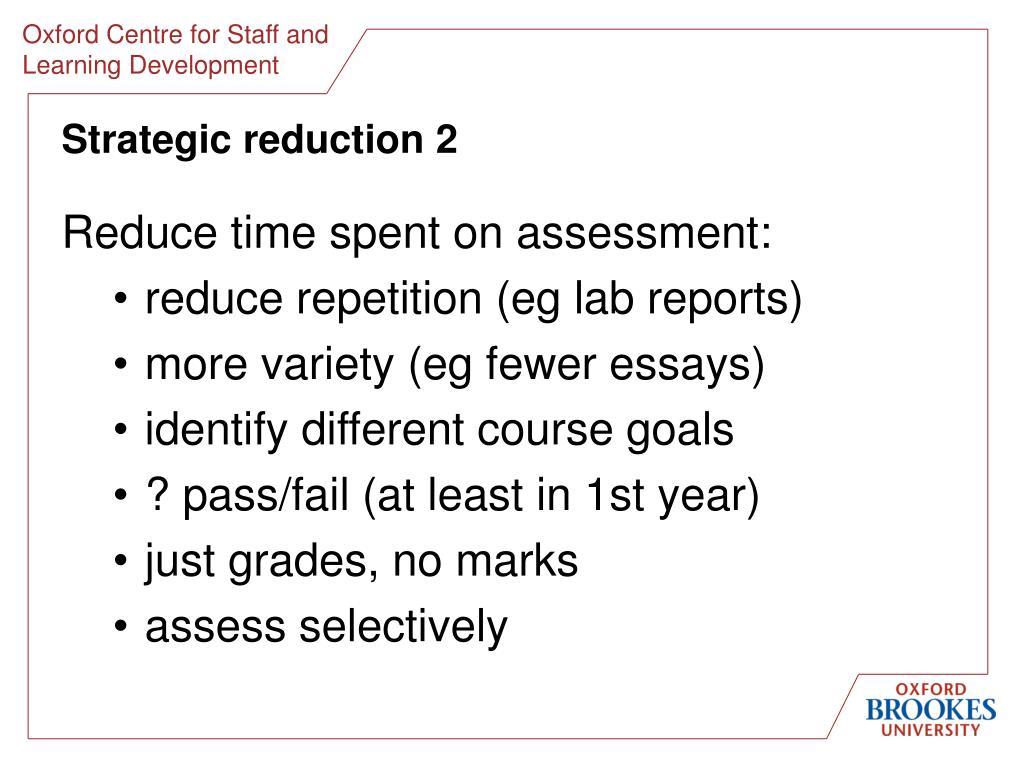 Oxford Centre for Staff and Learning Development

Strategic reduction 2

Reduce time spent on assessment:
• reduce repetition (eg lab reports)
• more variety (eg fewer essays)
• identify different course goals
• ? pass/fail (at least in 1st year)
• just grades, no marks
• assess selectively

OXFORD
BROOKES
UNIVERSITY